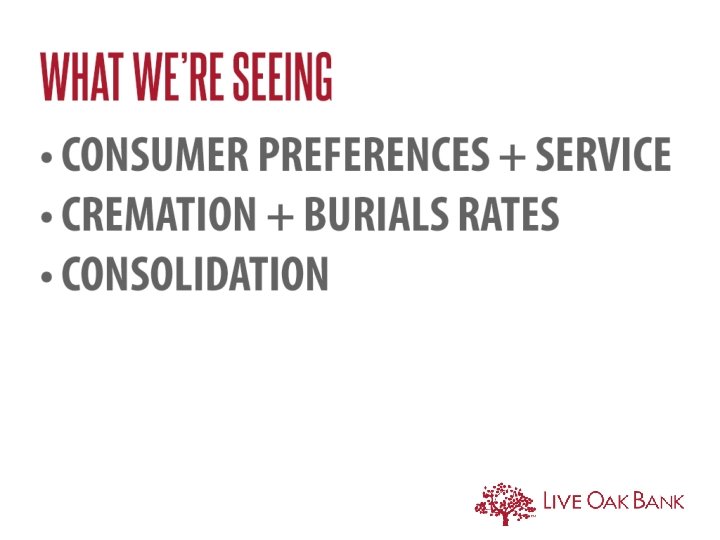 WHAT WE'RE SEEING

• CONSUMER PREFERENCES + SERVICE
• CREMATION + BURIALS RATES
• CONSOLIDATION

LIVE OAK BANK